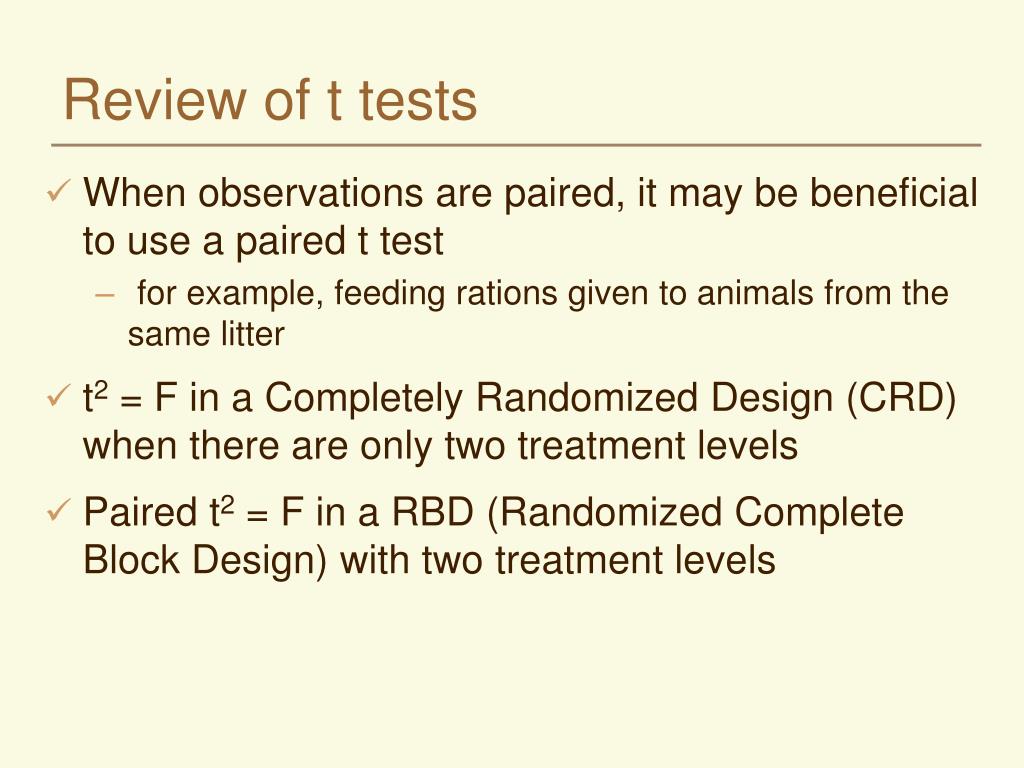 Review of t tests

✓ When observations are paired, it may be beneficial to use a paired t test

– for example, feeding rations given to animals from the same litter

✓ $t^2$ = F in a Completely Randomized Design (CRD) when there are only two treatment levels

✓ Paired $t^2$ = F in a RBD (Randomized Complete Block Design) with two treatment levels